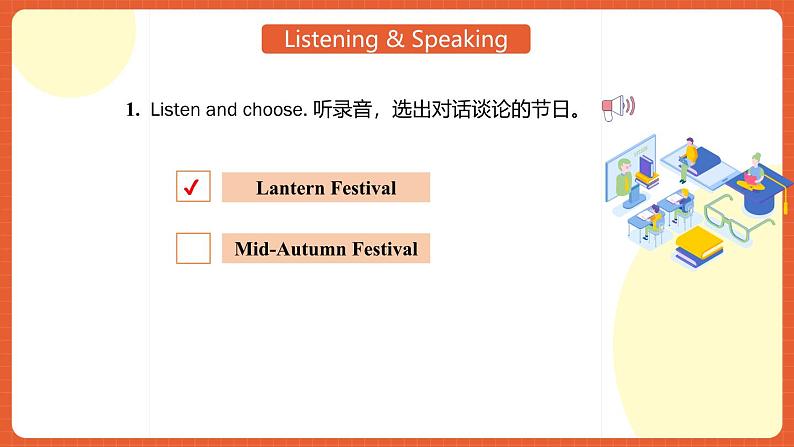 Listening & Speaking

1. Listen and choose. 听录音，选出对话谈论的节日。

✓ Lantern Festival

Mid-Autumn Festival